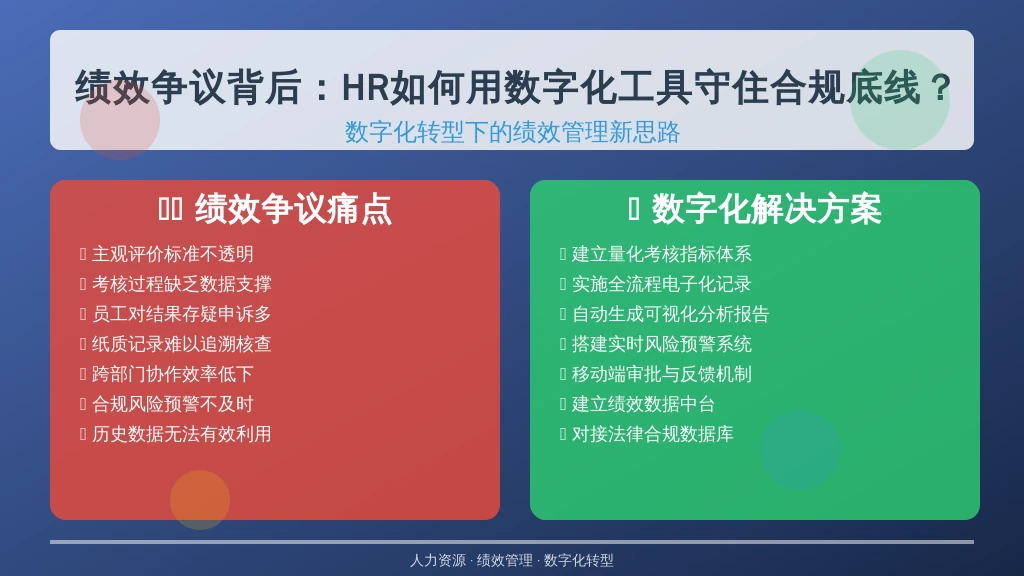 绩效争议背后：HR如何用数字化工具守住合规底线？

数字化转型下的绩效管理新思路

绩效争议痛点

主观评价标准不透明
考核过程缺乏数据支撑
员工对结果存疑申诉多
纸质记录难以追溯核查
跨部门协作效率低下
合规风险预警不及时
历史数据无法有效利用

数字化解决方案

建立量化考核指标体系
实施全流程电子化记录
自动生成可视化分析报告
搭建实时风险预警系统
移动端审批与反馈机制
建立绩效数据中台
对接法律合规数据库

人力资源 · 绩效管理 · 数字化转型